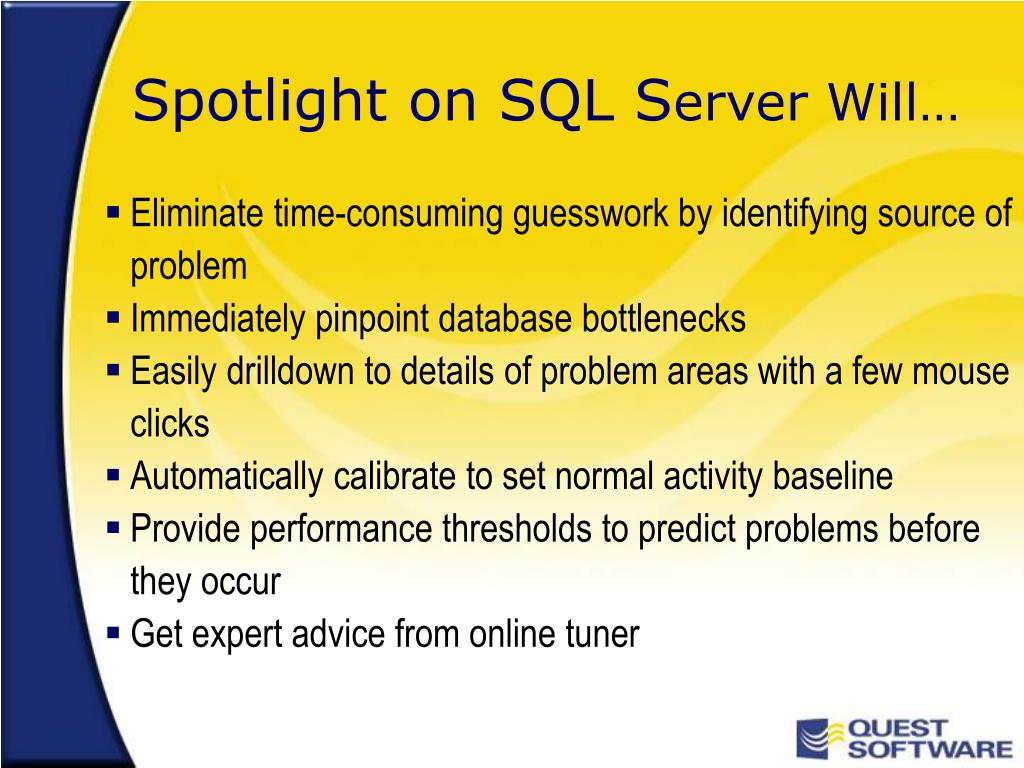 Spotlight on SQL Server Will…

▪ Eliminate time-consuming guesswork by identifying source of problem
▪ Immediately pinpoint database bottlenecks
▪ Easily drilldown to details of problem areas with a few mouse clicks
▪ Automatically calibrate to set normal activity baseline
▪ Provide performance thresholds to predict problems before they occur
▪ Get expert advice from online tuner

QUEST SOFTWARE